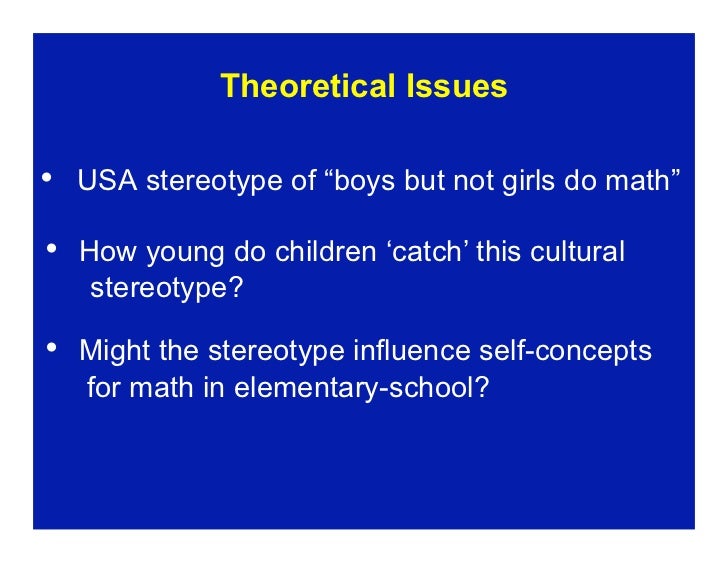 Theoretical Issues

• USA stereotype of “boys but not girls do math”

• How young do children ‘catch’ this cultural stereotype?

• Might the stereotype influence self-concepts for math in elementary-school?